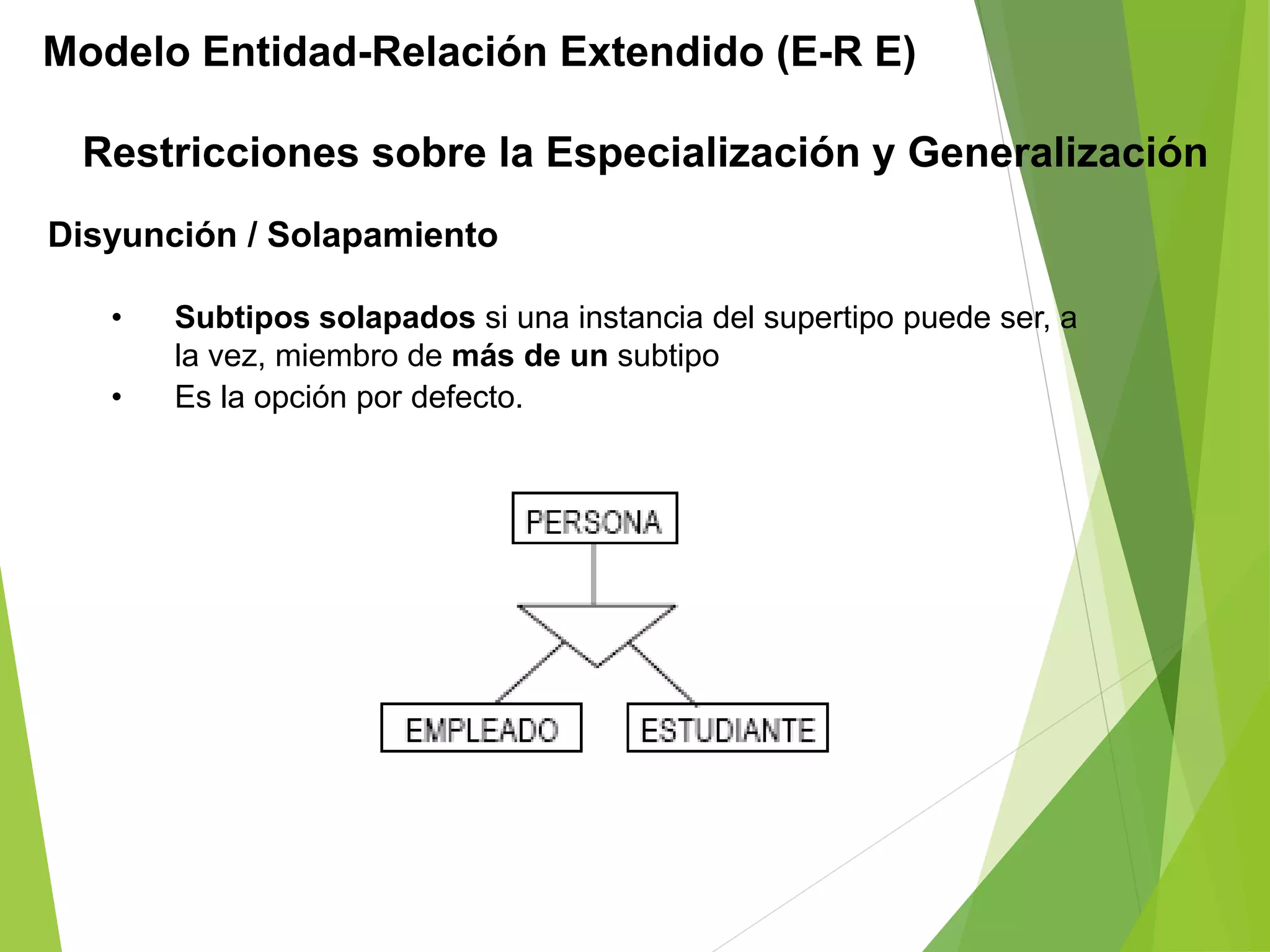 Modelo Entidad-Relación Extendido (E-R E)

Restricciones sobre la Especialización y Generalización

Disyunción / Solapamiento

• Subtipos solapados si una instancia del supertipo puede ser, a la vez, miembro de más de un subtipo
• Es la opción por defecto.

PERSONA

EMPLEADO

ESTUDIANTE